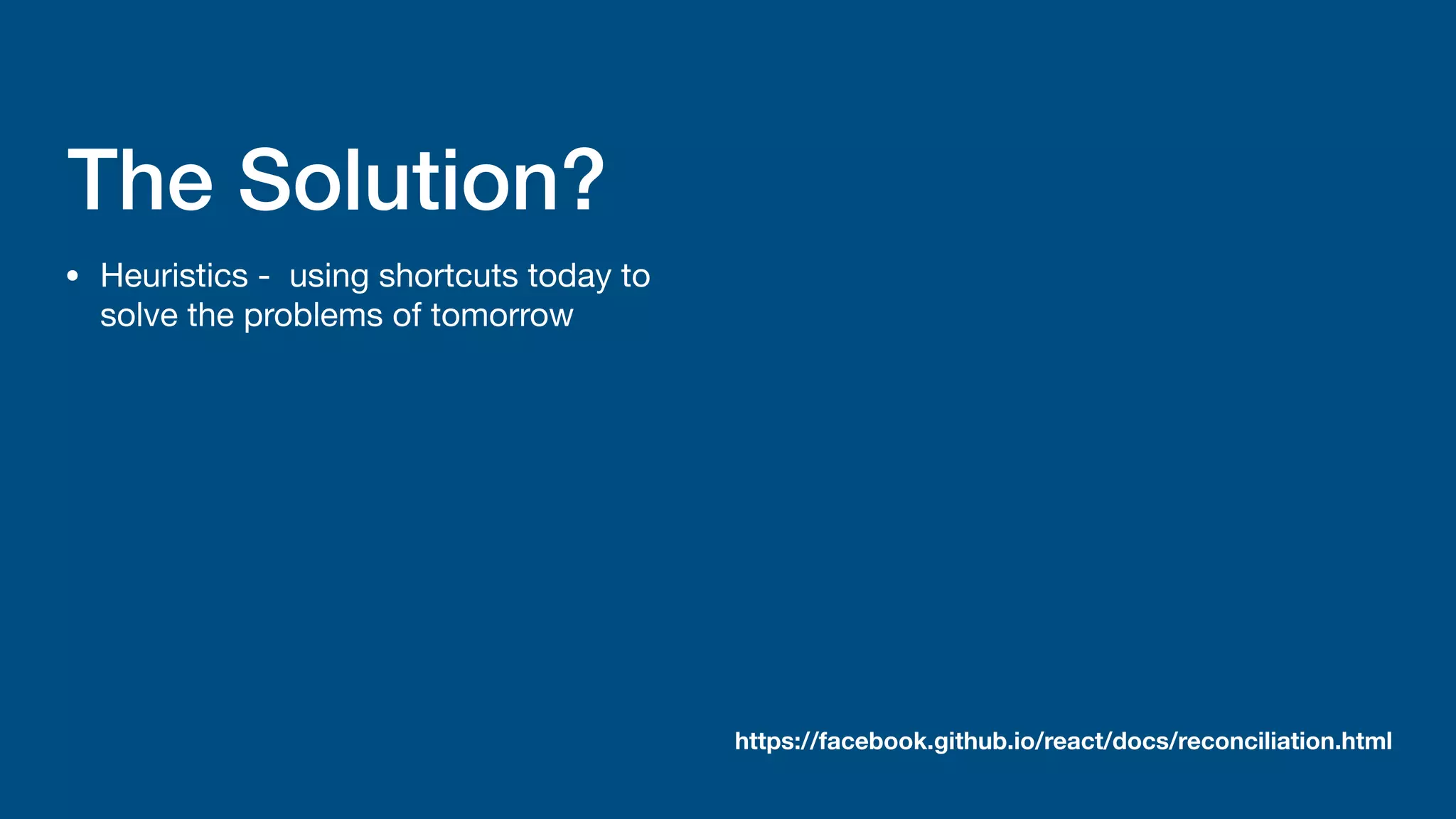 The Solution?

• Heuristics - using shortcuts today to solve the problems of tomorrow

https://facebook.github.io/react/docs/reconciliation.html